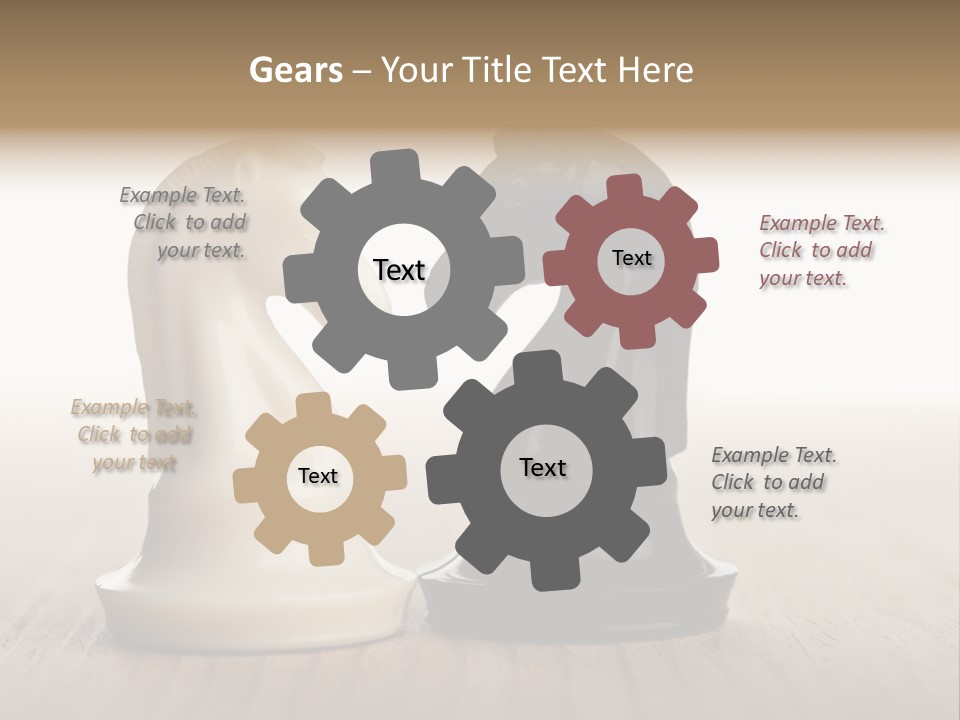 Gears – Your Title Text Here

Example Text. Click to add your text.

Text

Text

Example Text. Click to add your text.

Example Text. Click to add your text

Text

Text

Example Text. Click to add your text.